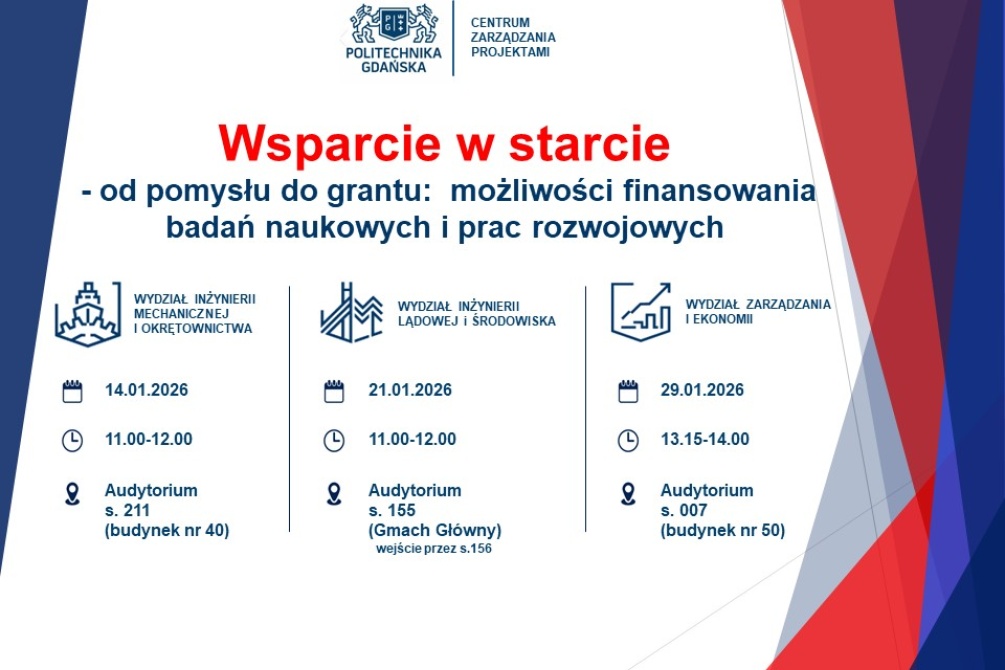 POLITECHNIKA GDAŃSKA

CENTRUM ZARZĄDZANIA PROJEKTAMI

Wsparcie w starcie

- od pomysłu do grantu: możliwości finansowania badań naukowych i prac rozwojowych

WYDZIAŁ INŻYNIERII MECHANICZNEJ I OKRĘTOWNICTWA

14.01.2026

11.00-12.00

Audytorium s. 211 (budynek nr 40)

WYDZIAŁ INŻYNIERII LĄDOWEJ i ŚRODOWISKA

21.01.2026

11.00-12.00

Audytorium s. 155 (Gmach Główny)
wejście przez s.156

WYDZIAŁ ZARZĄDZANIA I EKONOMII

29.01.2026

13.15-14.00

Audytorium s. 007 (budynek nr 50)